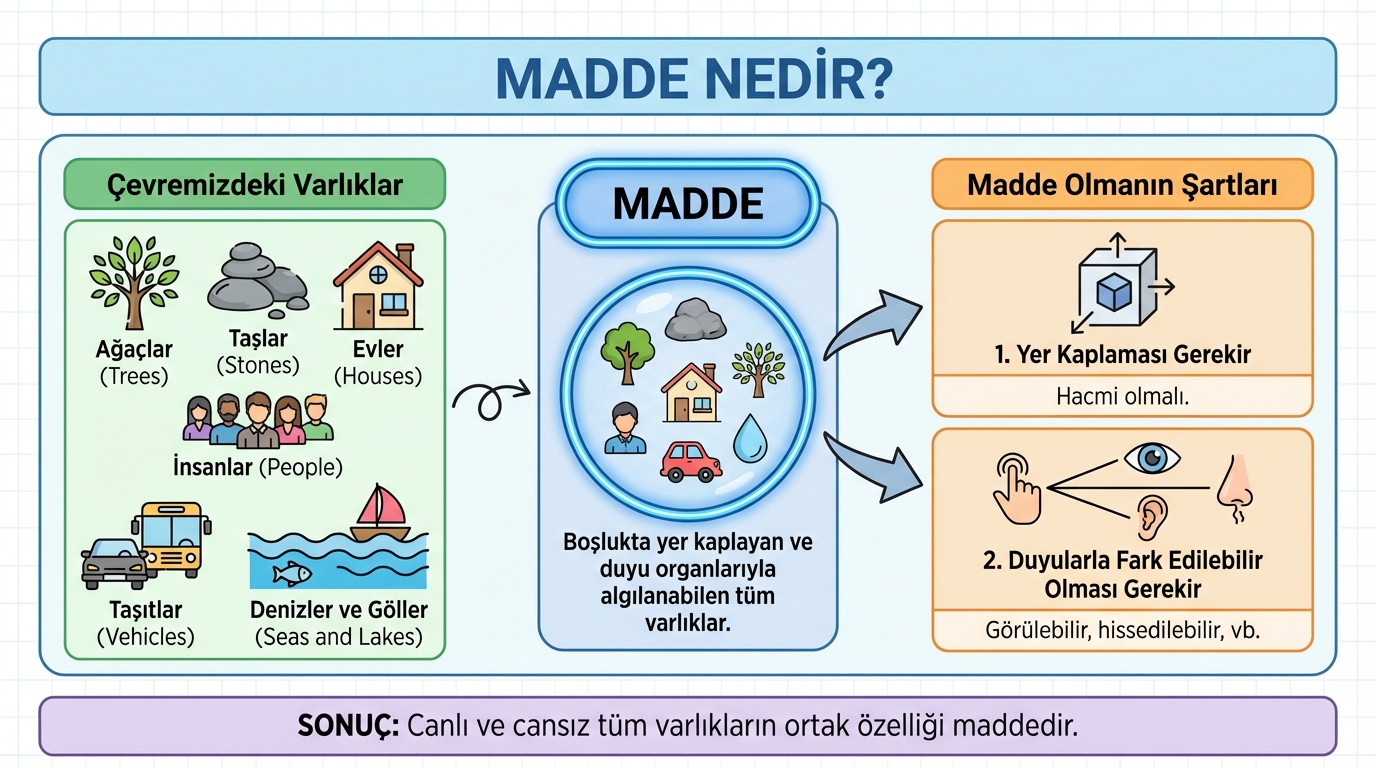 MADDE NEDİR?

Çevremizdeki Varlıklar

Ağaçlar (Trees)

Taşlar (Stones)

Evler (Houses)

İnsanlar (People)

Taşıtlar (Vehicles)

Denizler ve Göller (Seas and Lakes)

MADDE

Boşlukta yer kaplayan ve duyu organlarıyla algılanabilen tüm varlıklar.

Madde Olmanın Şartları

1. Yer Kaplaması Gerekir

Hacmi olmalı.

2. Duyularla Fark Edilebilir Olması Gerekir

Görülebilir, hissedilebilir, vb.

SONUÇ: Canlı ve cansız tüm varlıkların ortak özelliği maddedir.